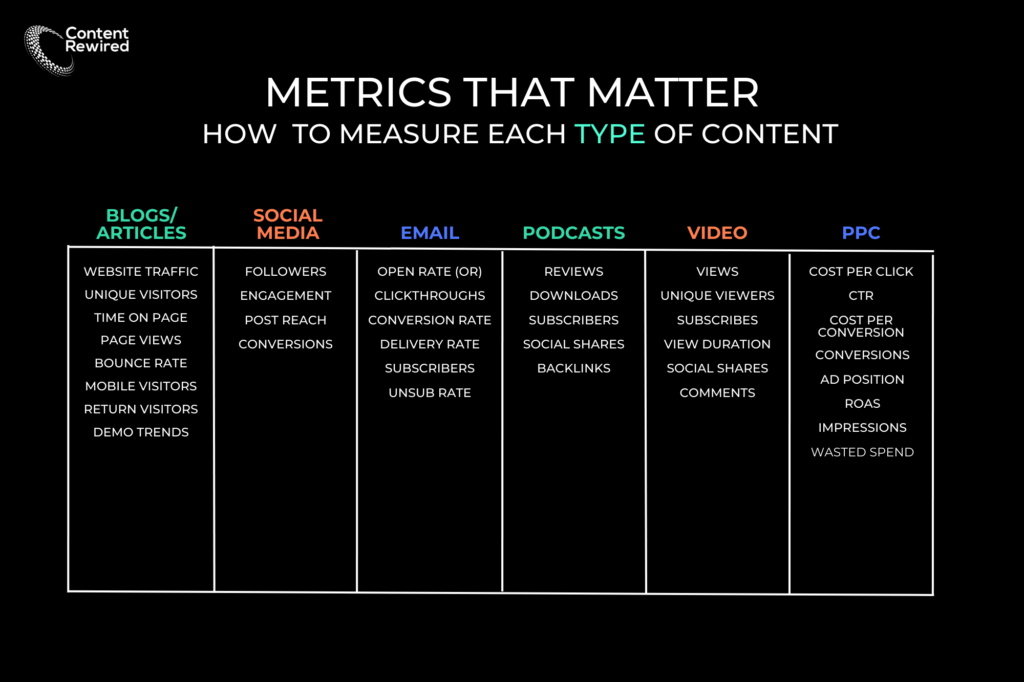 Content Rewired

METRICS THAT MATTER
HOW TO MEASURE EACH TYPE OF CONTENT

| BLOGS/ ARTICLES | SOCIAL MEDIA | EMAIL | PODCASTS | VIDEO | PPC |
|---|---|---|---|---|---|
| WEBSITE TRAFFIC | FOLLOWERS | OPEN RATE (OR) | REVIEWS | VIEWS | COST PER CLICK |
| UNIQUE VISITORS | ENGAGEMENT | CLICKTHROUGHS | DOWNLOADS | UNIQUE VIEWERS | CTR |
| TIME ON PAGE | POST REACH | CONVERSION RATE | SUBSCRIBERS | SUBSCRIBES | COST PER CONVERSION |
| PAGE VIEWS | CONVERSIONS | DELIVERY RATE | SOCIAL SHARES | VIEW DURATION | CONVERSIONS |
| BOUNCE RATE | | SUBSCRIBERS | BACKLINKS | SOCIAL SHARES | AD POSITION |
| MOBILE VISITORS | | UNSUB RATE | | COMMENTS | ROAS |
| RETURN VISITORS | | | | | IMPRESSIONS |
| DEMO TRENDS | | | | | WASTED SPEND |